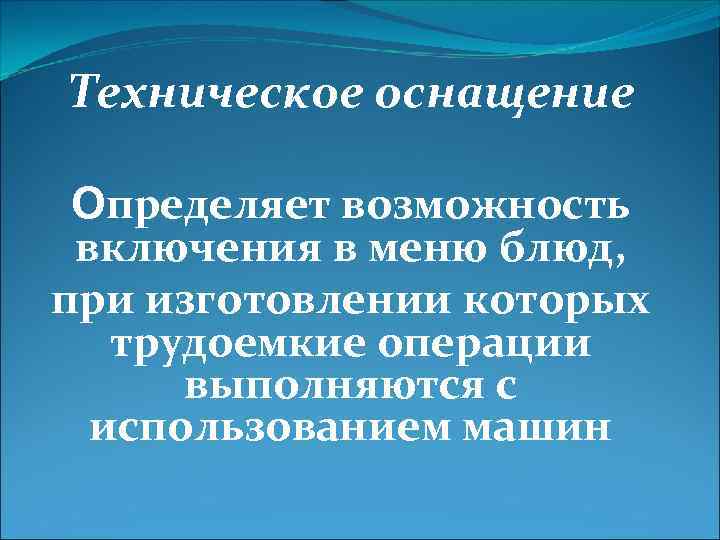 Техническое оснащение

Определяет возможность включения в меню блюд,

при изготовлении которых трудоемкие операции выполняются с использованием машин